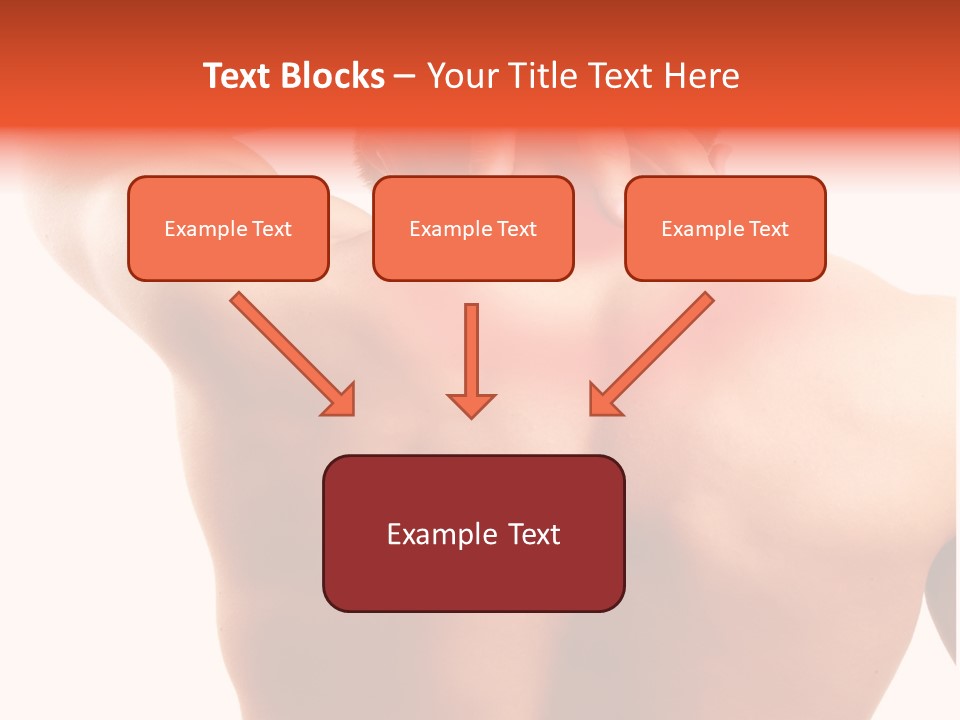 Text Blocks – Your Title Text Here

Example Text

Example Text

Example Text

Example Text